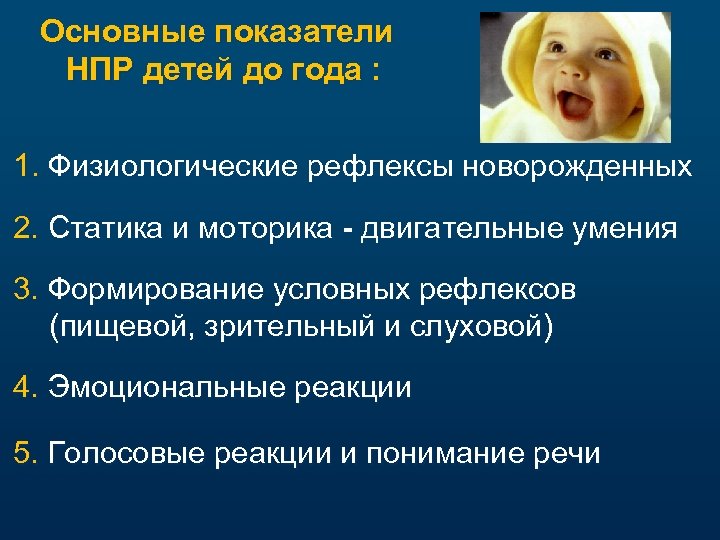 Основные показатели НПР детей до года :

1. Физиологические рефлексы новорожденных

2. Статика и моторика - двигательные умения

3. Формирование условных рефлексов (пищевой, зрительный и слуховой)

4. Эмоциональные реакции

5. Голосовые реакции и понимание речи